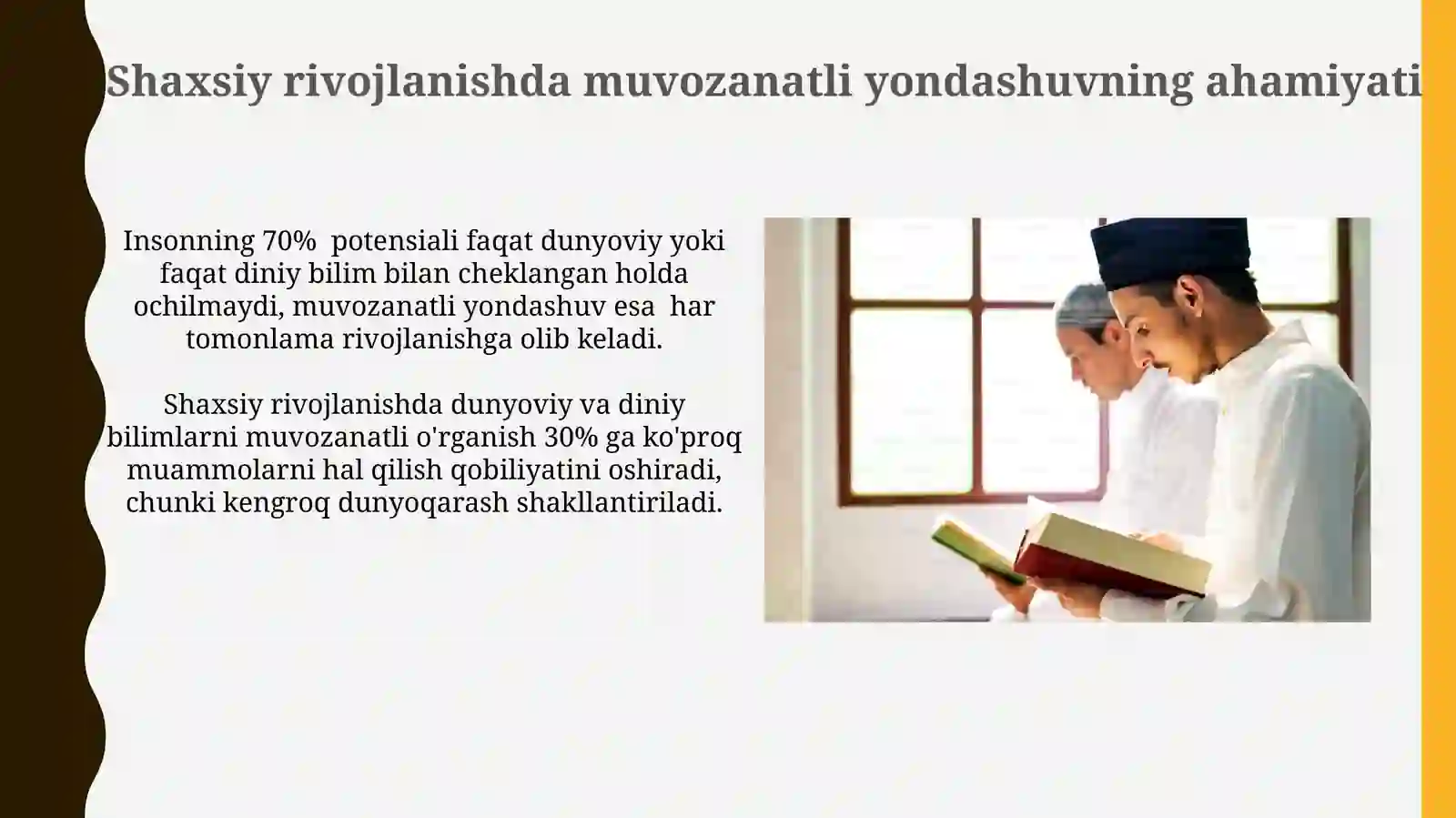 Shaxsiy rivojlanishda muvozanatli yondashuvning ahamiyati

Insonning 70% potensiali faqat dunyoviy yoki faqat diniy bilim bilan cheklangan holda ochilmaydi, muvozanatli yondashuv esa har tomonlama rivojlanishga olib keladi.

Shaxsiy rivojlanishda dunyoviy va diniy bilimlarni muvozanatli o'rganish 30% ga ko'proq muammolarni hal qilish qobiliyatini oshiradi, chunki kengroq dunyoqarash shakllantiriladi.